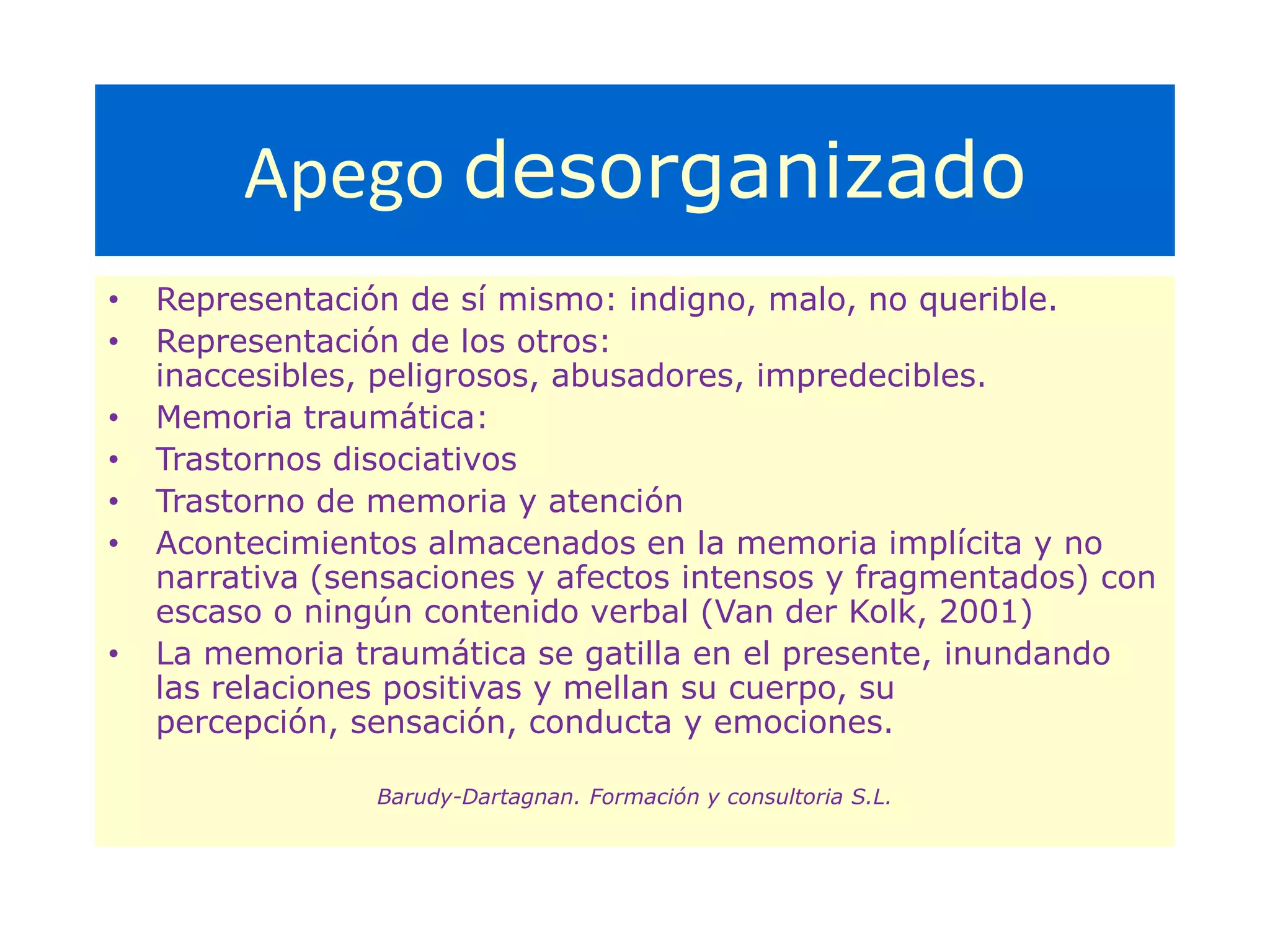 Apego desorganizado

• Representación de sí mismo: indigno, malo, no querible.
• Representación de los otros: inaccesibles, peligrosos, abusadores, impredecibles.
• Memoria traumática:
• Trastornos disociativos
• Trastorno de memoria y atención
• Acontecimientos almacenados en la memoria implícita y no narrativa (sensaciones y afectos intensos y fragmentados) con escaso o ningún contenido verbal (Van der Kolk, 2001)
• La memoria traumática se gatilla en el presente, inundando las relaciones positivas y mellan su cuerpo, su percepción, sensación, conducta y emociones.

Barudy-Dartagnan. Formación y consultoria S.L.